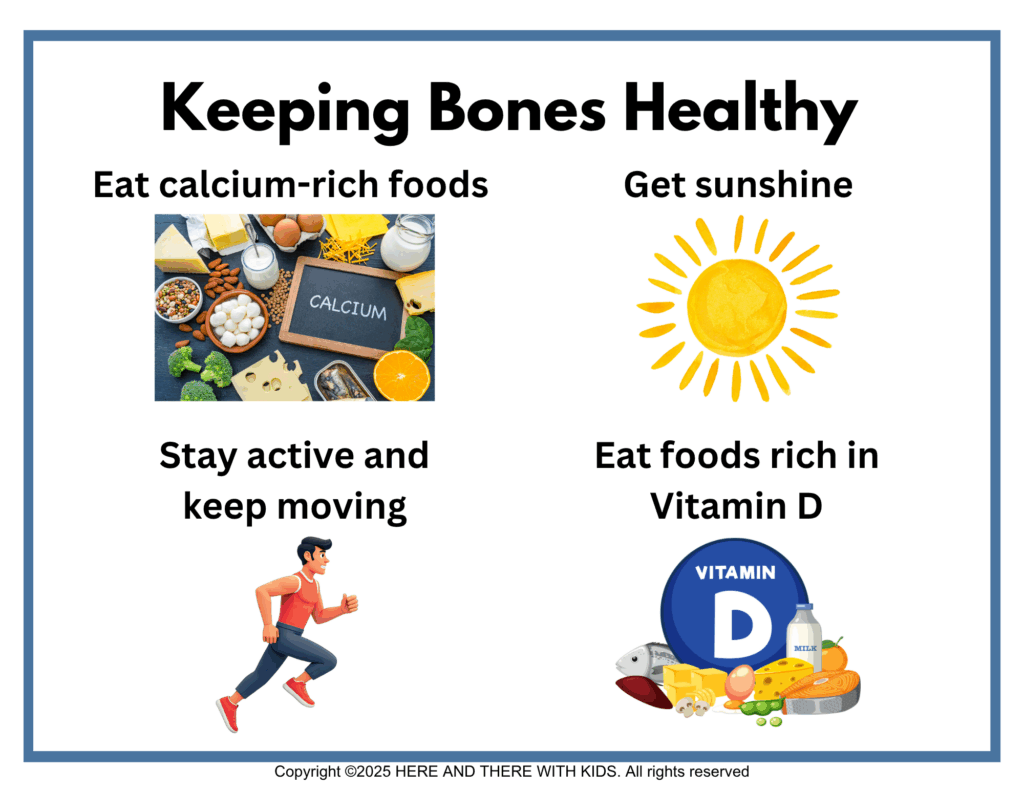 Keeping Bones Healthy

Eat calcium-rich foods

CALCIUM

Get sunshine

Stay active and keep moving

Eat foods rich in Vitamin D

VITAMIN D

MILK

Copyright ©2025 HERE AND THERE WITH KIDS. All rights reserved